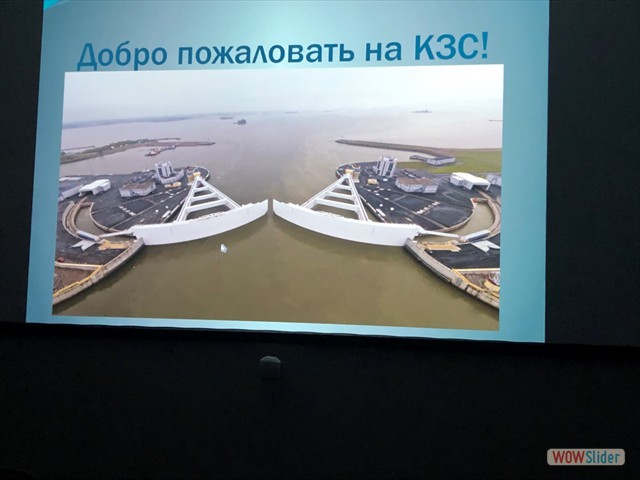 Добро пожаловать на КЗС!

WOWSlider